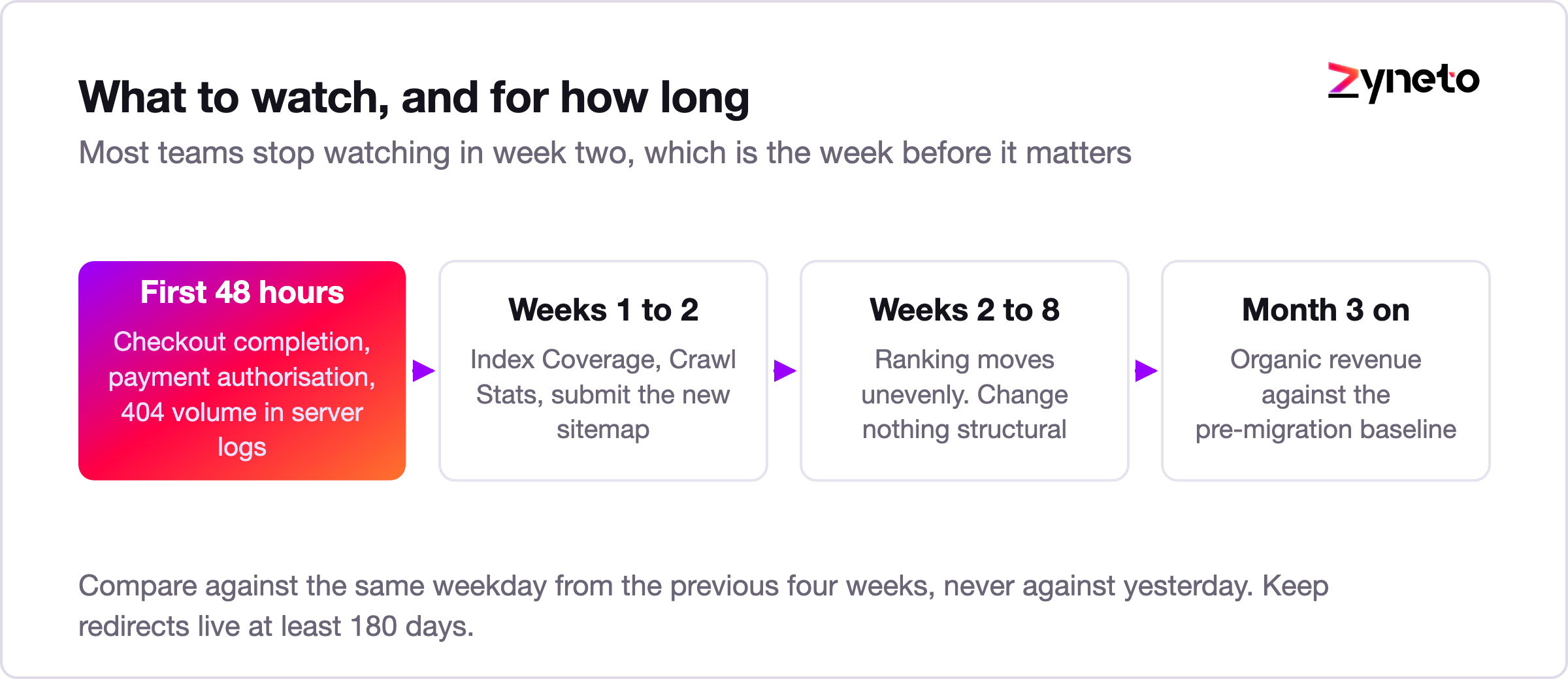 What to watch, and for how long

zyneto

Most teams stop watching in week two, which is the week before it matters

First 48 hours

Checkout completion, payment authorisation, 404 volume in server logs

Weeks 1 to 2

Index Coverage, Crawl Stats, submit the new sitemap

Weeks 2 to 8

Ranking moves unevenly. Change nothing structural

Month 3 on

Organic revenue against the pre-migration baseline

Compare against the same weekday from the previous four weeks, never against yesterday. Keep redirects live at least 180 days.